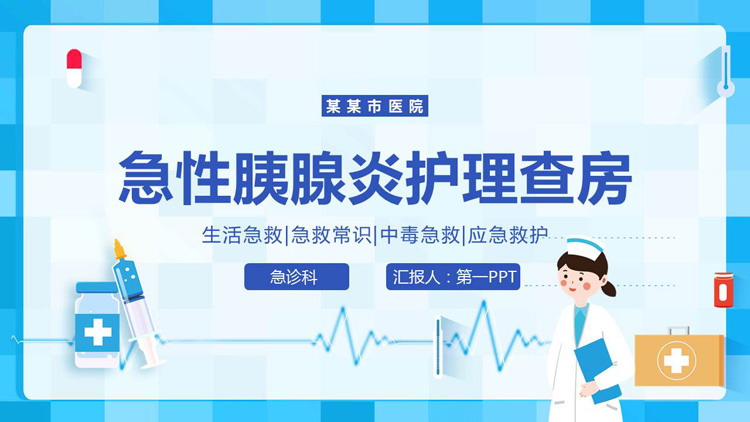 某某市医院

急性胰腺炎护理查房

生活急救|急救常识|中毒急救|应急救护

急诊科

汇报人：第一PPT